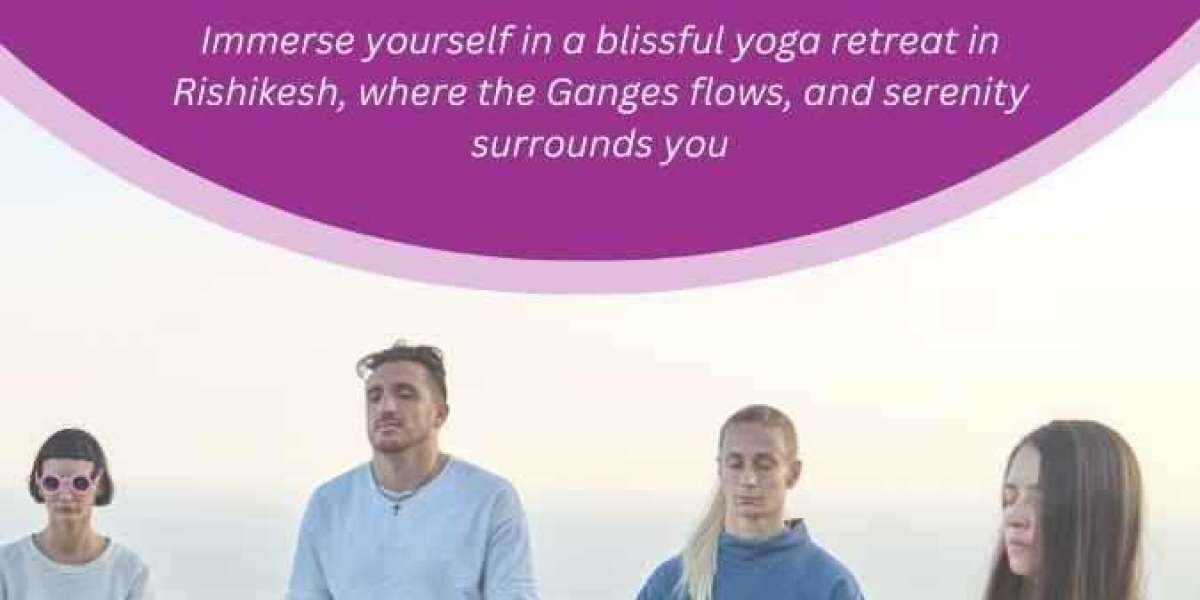 Immerse yourself in a blissful yoga retreat in Rishikesh, where the Ganges flows, and serenity surrounds you